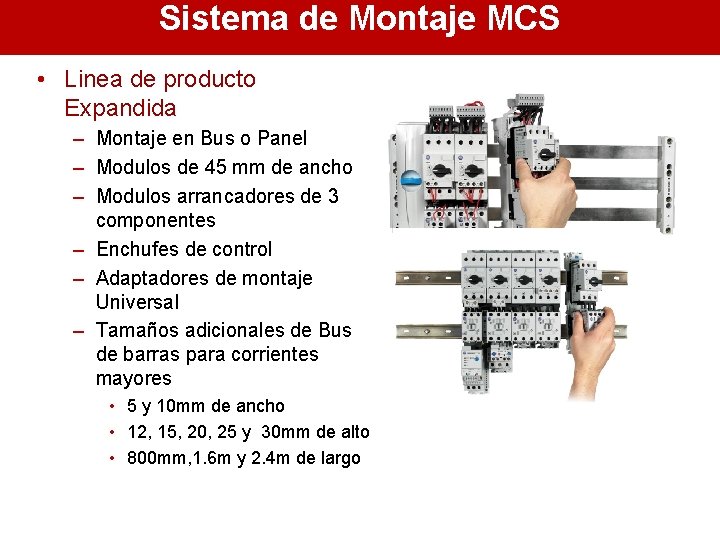 Sistema de Montaje MCS

• Linea de producto Expandida
– Montaje en Bus o Panel
– Modulos de 45 mm de ancho
– Modulos arrancadores de 3 componentes
– Enchufes de control
– Adaptadores de montaje Universal
– Tamaños adicionales de Bus de barras para corrientes mayores
• 5 y 10mm de ancho
• 12, 15, 20, 25 y 30mm de alto
• 800mm,1.6m y 2.4m de largo